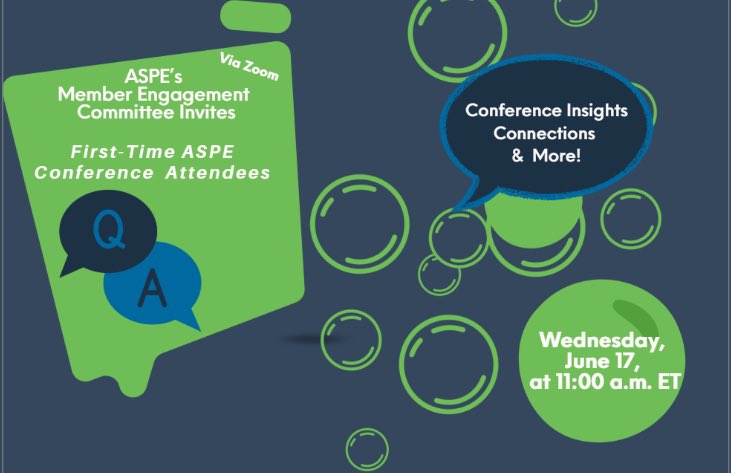 Via Zoom

ASPE's
Member Engagement
Committee Invites

First-Time ASPE
Conference Attendees

Q

A

Conference Insights
Connections
& More!

Wednesday,
June 17,
at 11:00 a.m. ET